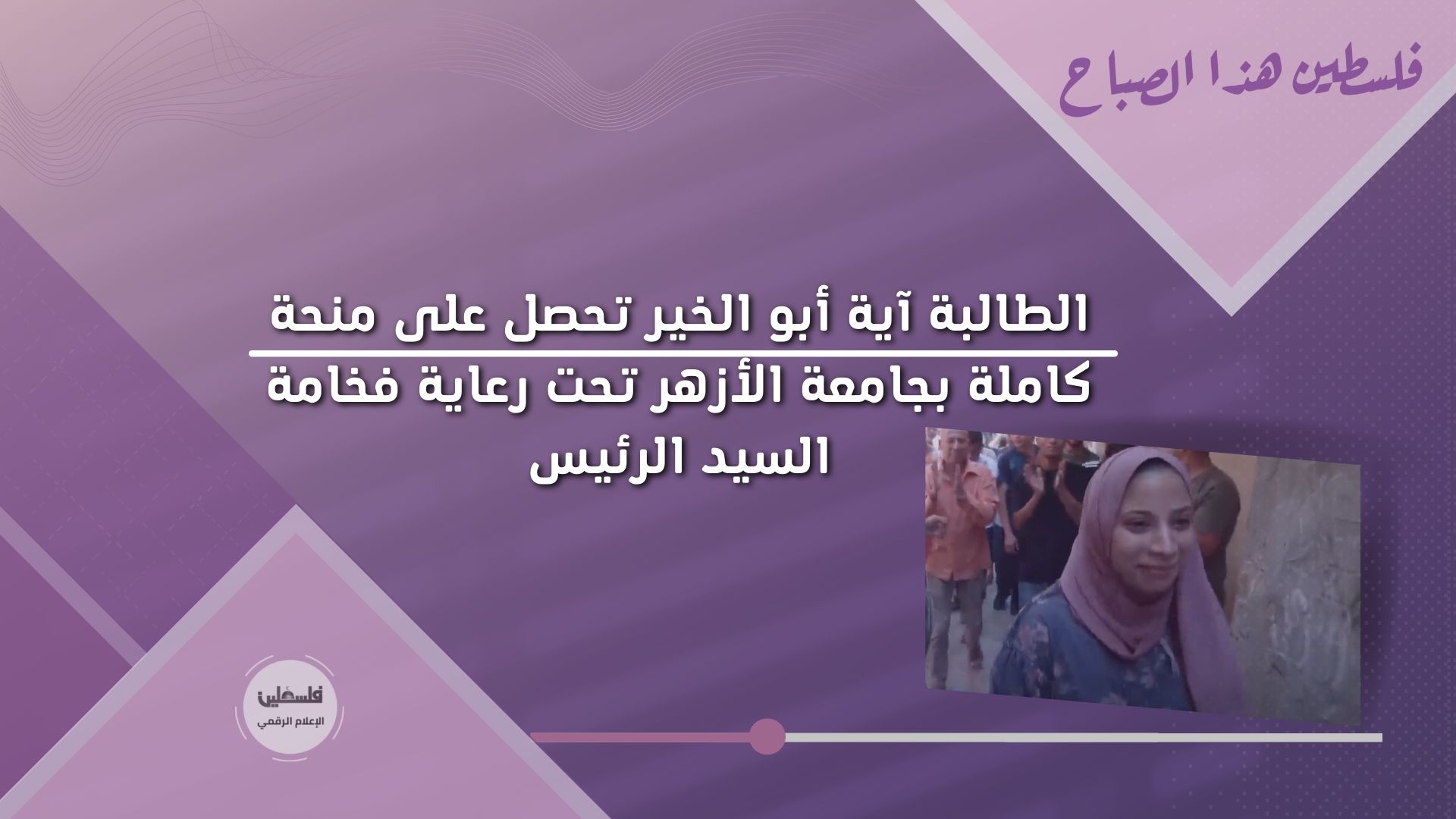 فلسطين هذا الصباح

الطالبة آية أبو الخير تحصل على منحة كاملة بجامعة الأزهر تحت رعاية فخامة السيد الرئيس

فلسطين
الإعلام الرقمي